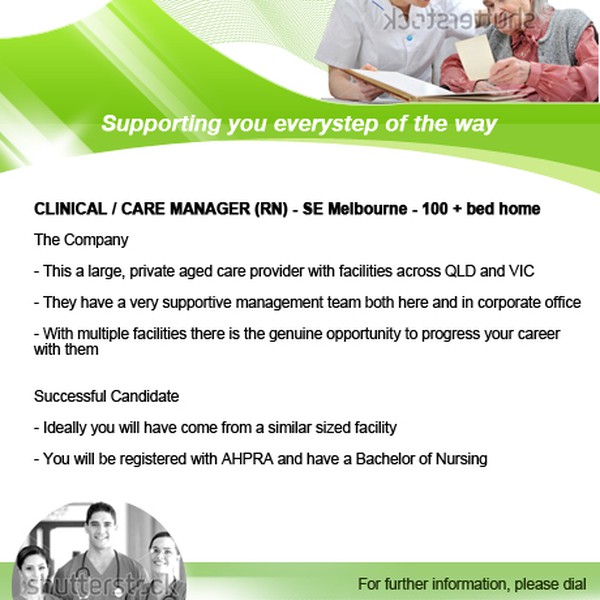 shutterstock

Supporting you everystep of the way

CLINICAL / CARE MANAGER (RN) - SE Melbourne - 100 + bed home

The Company

- This a large, private aged care provider with facilities across QLD and VIC

- They have a very supportive management team both here and in corporate office

- With multiple facilities there is the genuine opportunity to progress your career with them

Successful Candidate

- Ideally you will have come from a similar sized facility

- You will be registered with AHPRA and have a Bachelor of Nursing

shutterstock

For further information, please dial